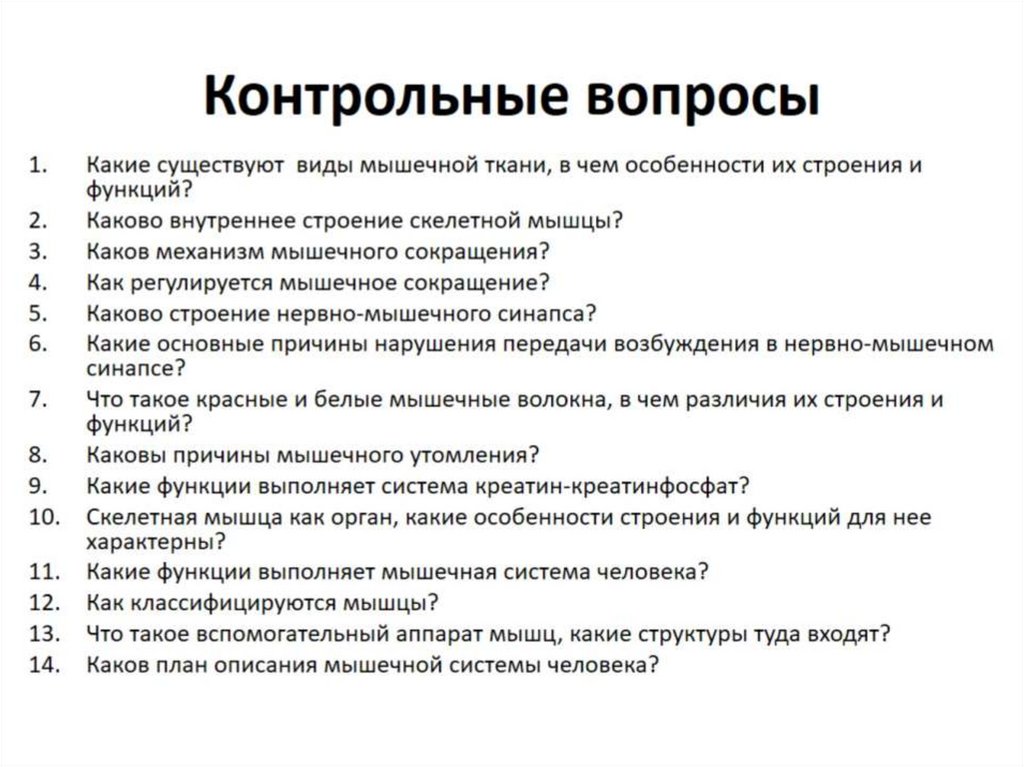 Контрольные вопросы

1. Какие существуют виды мышечной ткани, в чем особенности их строения и функций?
2. Каково внутреннее строение скелетной мышцы?
3. Каков механизм мышечного сокращения?
4. Как регулируется мышечное сокращение?
5. Каково строение нервно-мышечного синапса?
6. Какие основные причины нарушения передачи возбуждения в нервно-мышечном синапсе?
7. Что такое красные и белые мышечные волокна, в чем различия их строения и функций?
8. Каковы причины мышечного утомления?
9. Какие функции выполняет система креатин-креатинфосфат?
10. Скелетная мышца как орган, какие особенности строения и функций для нее характерны?
11. Какие функции выполняет мышечная система человека?
12. Как классифицируются мышцы?
13. Что такое вспомогательный аппарат мышц, какие структуры туда входят?
14. Каков план описания мышечной системы человека?